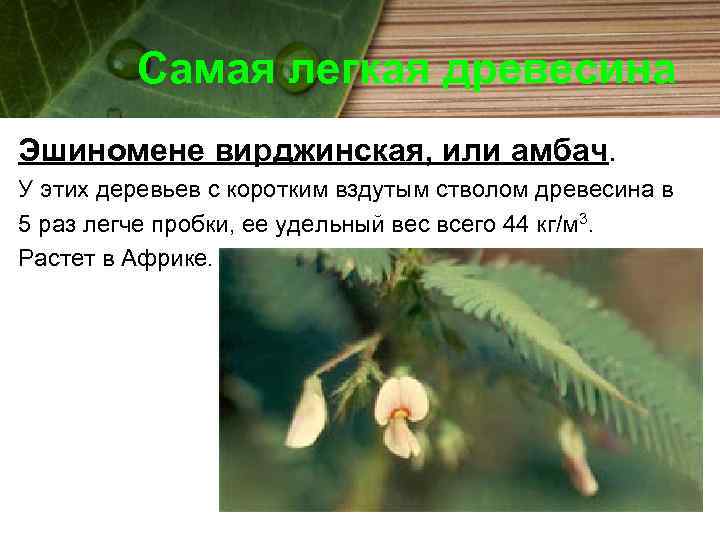 Самая легкая древесина

Эшиномене вирджинская, или амбач.

У этих деревьев с коротким вздутым стволом древесина в 5 раз легче пробки, ее удельный вес всего 44 кг/м$^3$.

Растет в Африке.